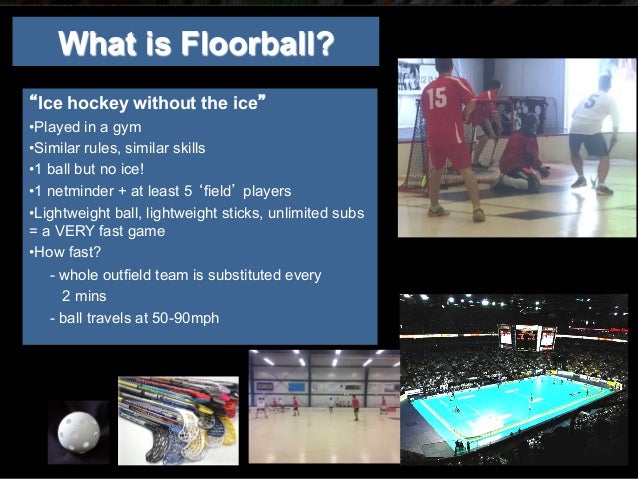 What is Floorball?

“Ice hockey without the ice”

•Played in a gym

•Similar rules, similar skills

•1 ball but no ice!

•1 netminder + at least 5 ‘field’ players

•Lightweight ball, lightweight sticks, unlimited subs = a VERY fast game

•How fast?

- whole outfield team is substituted every 2 mins

- ball travels at 50-90mph

15

5